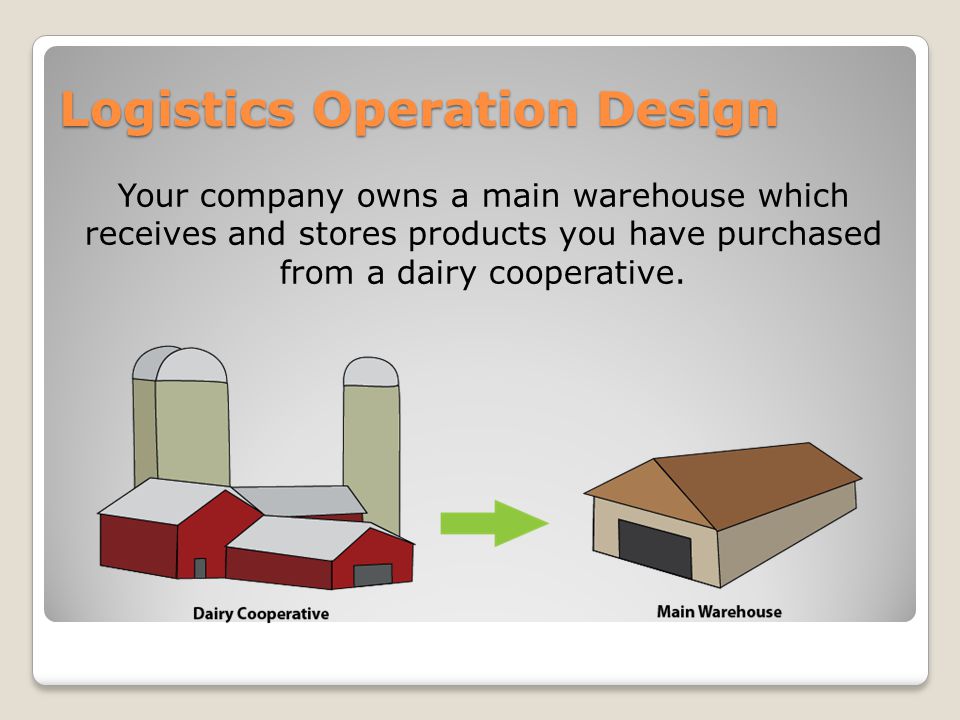 Logistics Operation Design

Your company owns a main warehouse which receives and stores products you have purchased from a dairy cooperative.

Dairy Cooperative

Main Warehouse